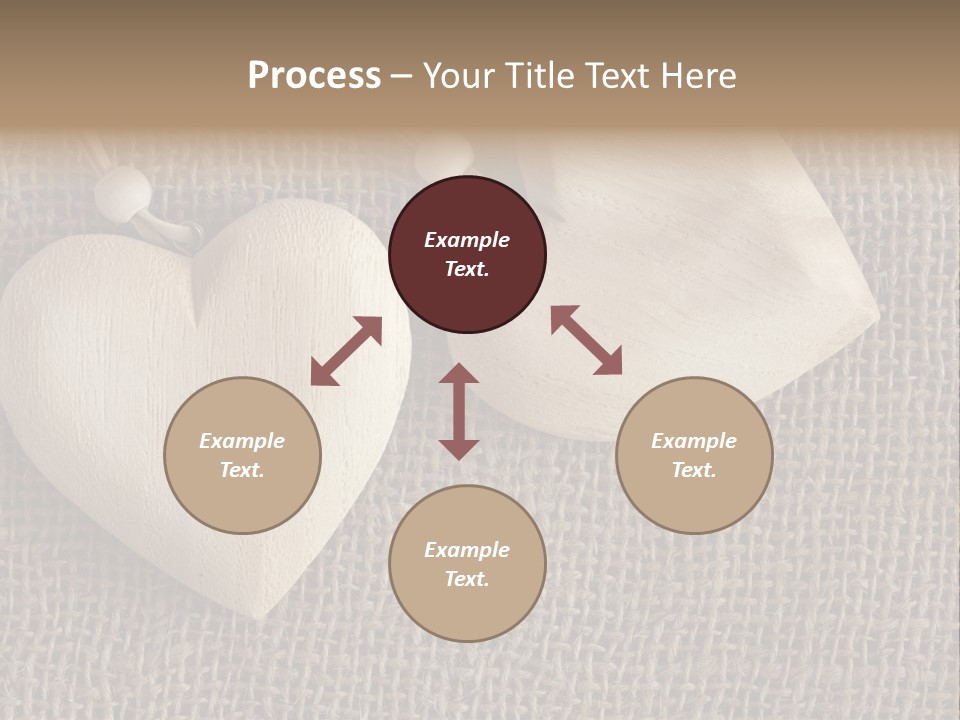 Process – Your Title Text Here

Example Text.

Example Text.

Example Text.

Example Text.